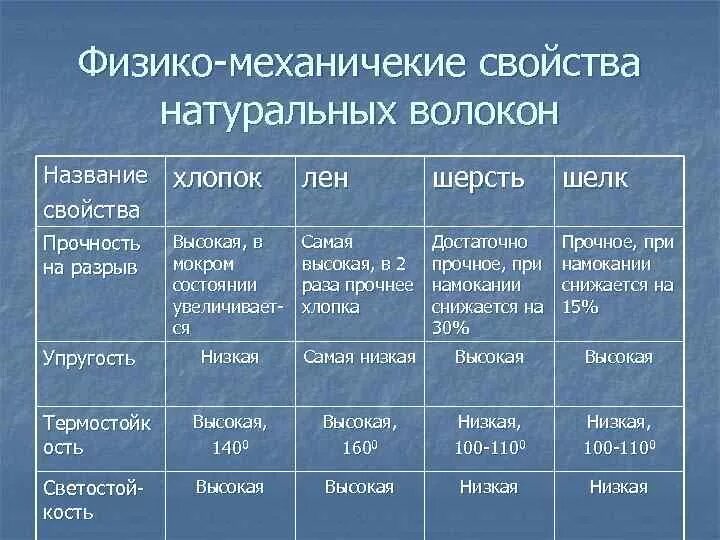 Физико-механичекие свойства натуральных волокон

| Название свойства | хлопок | лен | шерсть | шелк |
|---|---|---|---|---|
| Прочность на разрыв | Высокая, в мокром состоянии увеличивается | Самая высокая, в 2 раза прочнее хлопка | Достаточно прочное, при намокании снижается на 30% | Прочное, при намокании снижается на 15% |
| Упругость | Низкая | Самая низкая | Высокая | Высокая |
| Термостойкость | Высокая, $140^0$ | Высокая, $160^0$ | Низкая, $100\text{-}110^0$ | Низкая, $100\text{-}110^0$ |
| Светостойкость | Высокая | Высокая | Низкая | Низкая |